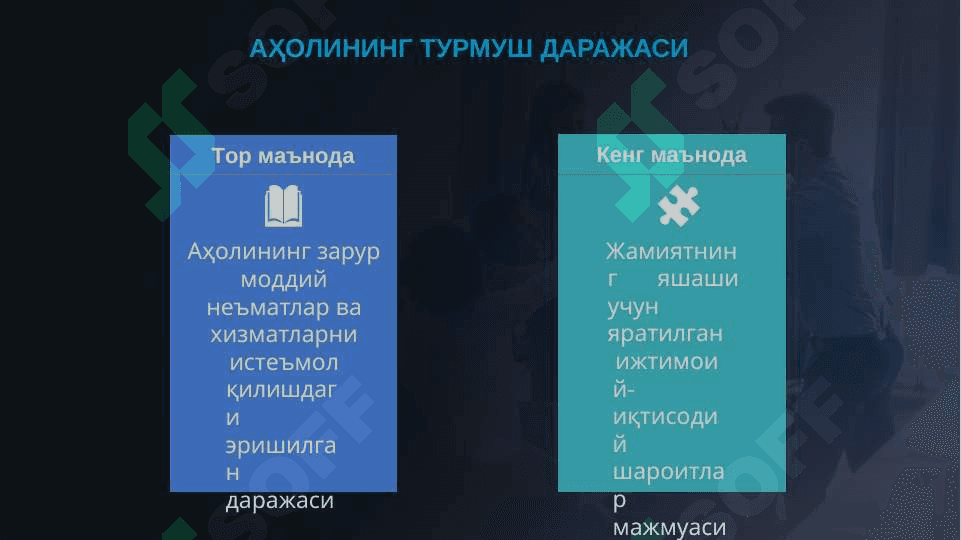 АҲОЛИНИНГ ТУРМУШ ДАРАЖАСИ

Тор маънода

Аҳолининг зарур моддий неъматлар ва хизматларни истеъмол қилишдаги эришилган даражаси

Кенг маънода

Жамиятнинг яшаши учун яратилган ижтимоий-иқтисодий шароитлар мажмуаси